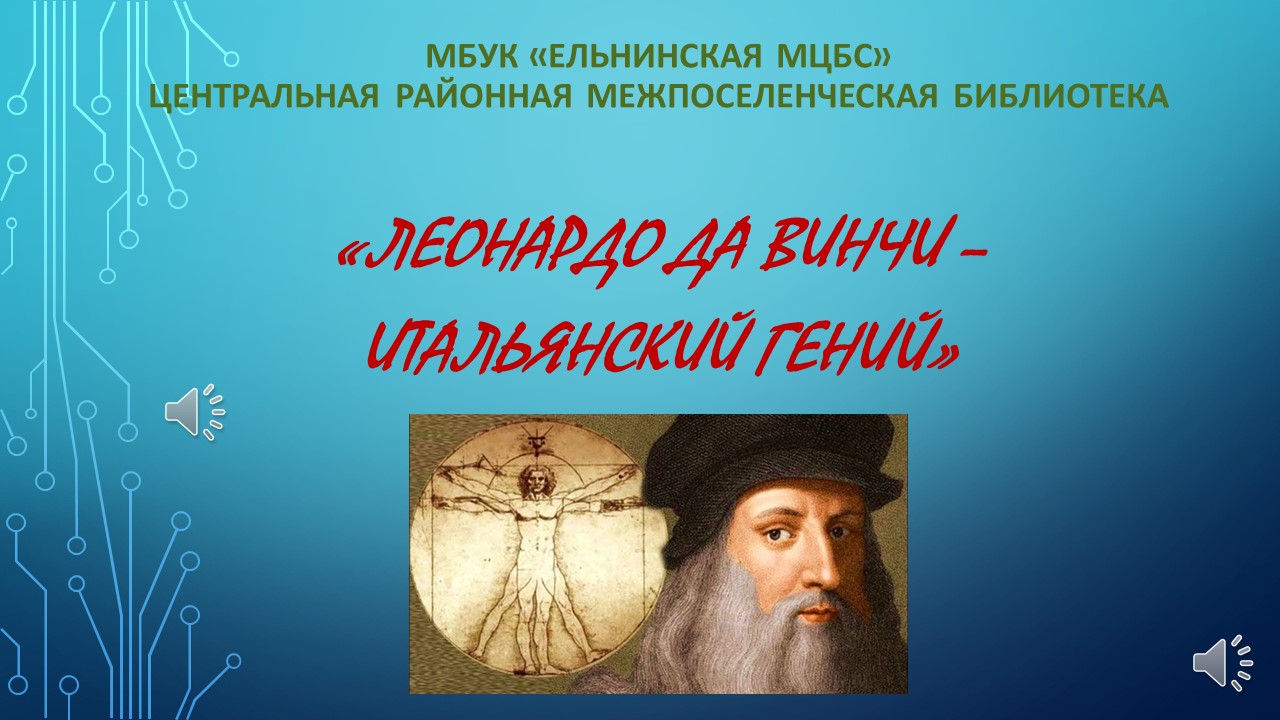 МБУК «ЕЛЬНИНСКАЯ МЦБС»
ЦЕНТРАЛЬНАЯ РАЙОННАЯ МЕЖПОСЕЛЕНЧЕСКАЯ БИБЛИОТЕКА

«ЛЕОНАРДО ДА ВИНЧИ – ИТАЛЬЯНСКИЙ ГЕНИЙ»